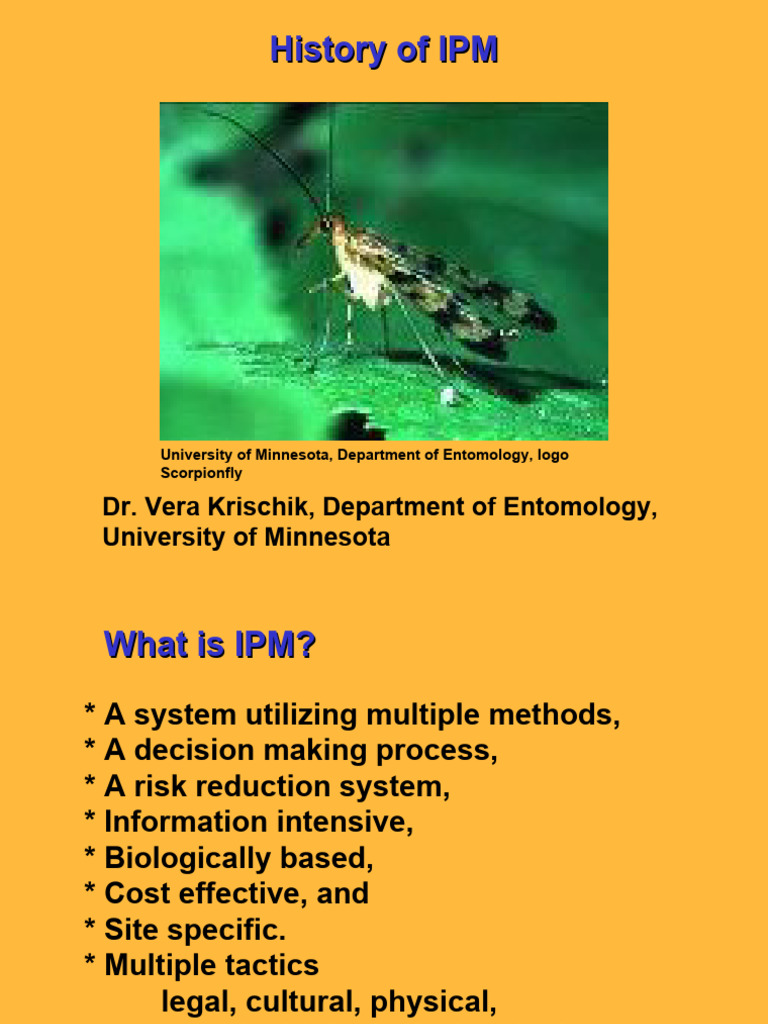 History of IPM

University of Minnesota, Department of Entomology, logo Scorpionfly

Dr. Vera Krischik, Department of Entomology, University of Minnesota

What is IPM?

* A system utilizing multiple methods,
* A decision making process,
* A risk reduction system,
* Information intensive,
* Biologically based,
* Cost effective, and
* Site specific.
* Multiple tactics
legal, cultural, physical,